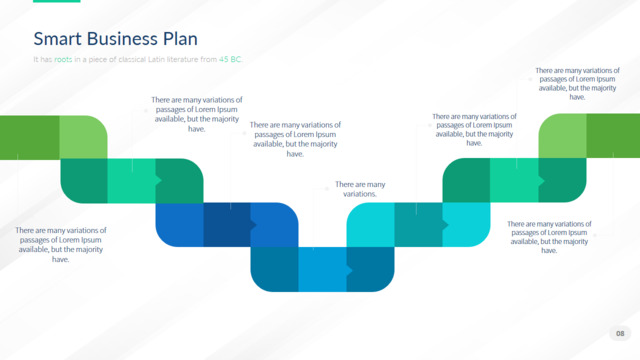 Smart Business Plan

It has roots in a piece of classical Latin literature from 45 BC.

There are many variations of passages of Lorem Ipsum available, but the majority have.

There are many variations of passages of Lorem Ipsum available, but the majority have.

There are many variations of passages of Lorem Ipsum available, but the majority have.

There are many variations.

There are many variations of passages of Lorem Ipsum available, but the majority have.

There are many variations of passages of Lorem Ipsum available, but the majority have.

There are many variations of passages of Lorem Ipsum available, but the majority have.

08